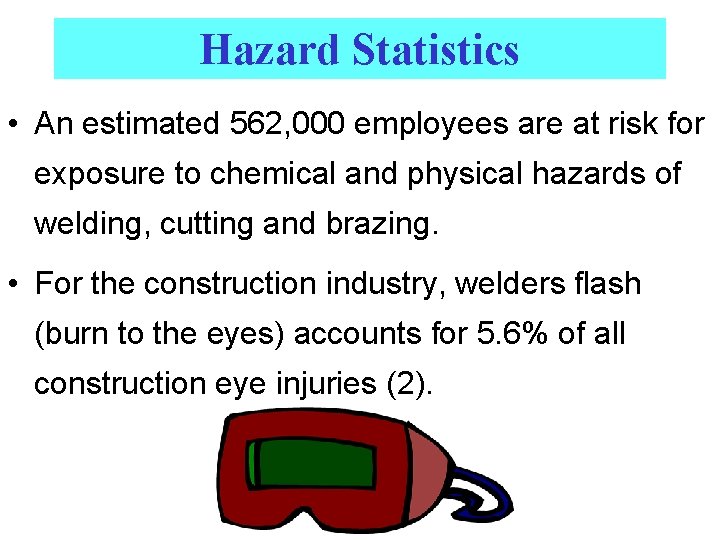 Hazard Statistics

• An estimated 562,000 employees are at risk for exposure to chemical and physical hazards of welding, cutting and brazing.

• For the construction industry, welders flash (burn to the eyes) accounts for 5.6% of all construction eye injuries (2).